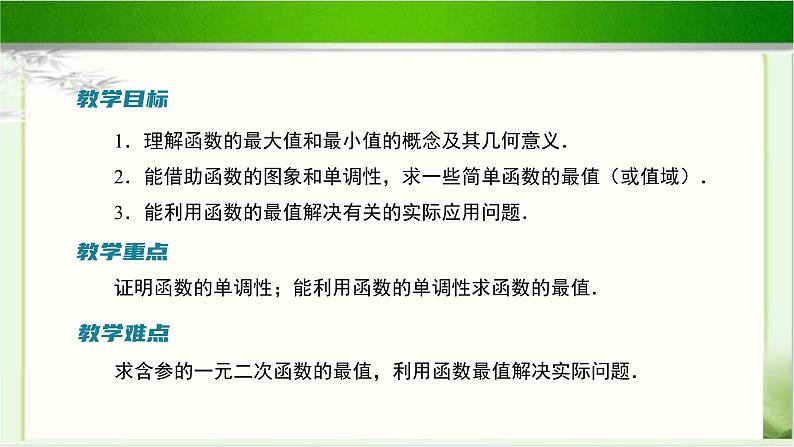 教学目标

1．理解函数的最大值和最小值的概念及其几何意义．

2．能借助函数的图象和单调性，求一些简单函数的最值（或值域）．

3．能利用函数的最值解决有关的实际应用问题．

教学重点

证明函数的单调性；能利用函数的单调性求函数的最值．

教学难点

求含参的一元二次函数的最值，利用函数最值解决实际问题．